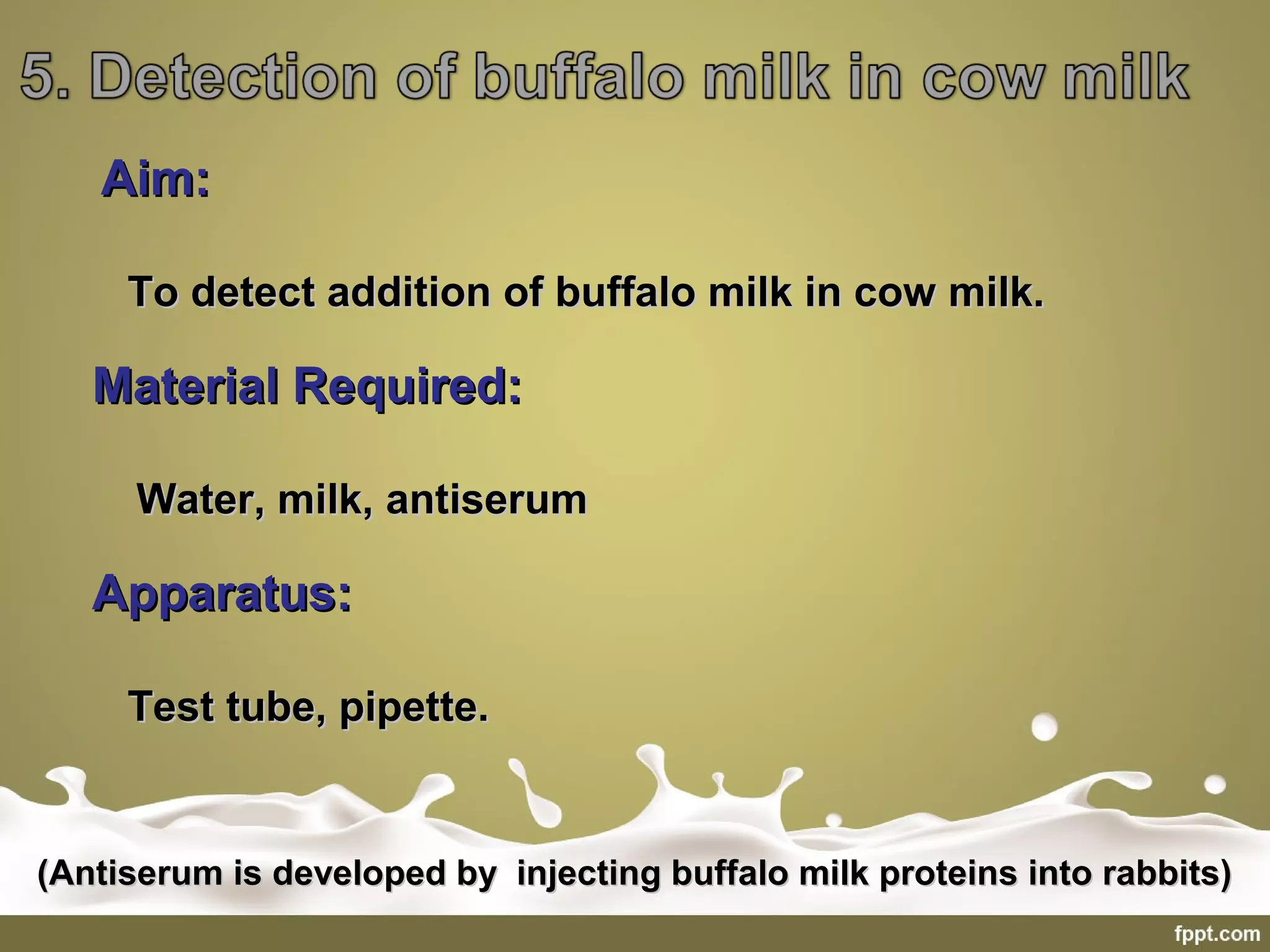 5. Detection of buffalo milk in cow milk

Aim:

To detect addition of buffalo milk in cow milk.

Material Required:

Water, milk, antiserum

Apparatus:

Test tube, pipette.

(Antiserum is developed by injecting buffalo milk proteins into rabbits)

fppt.com